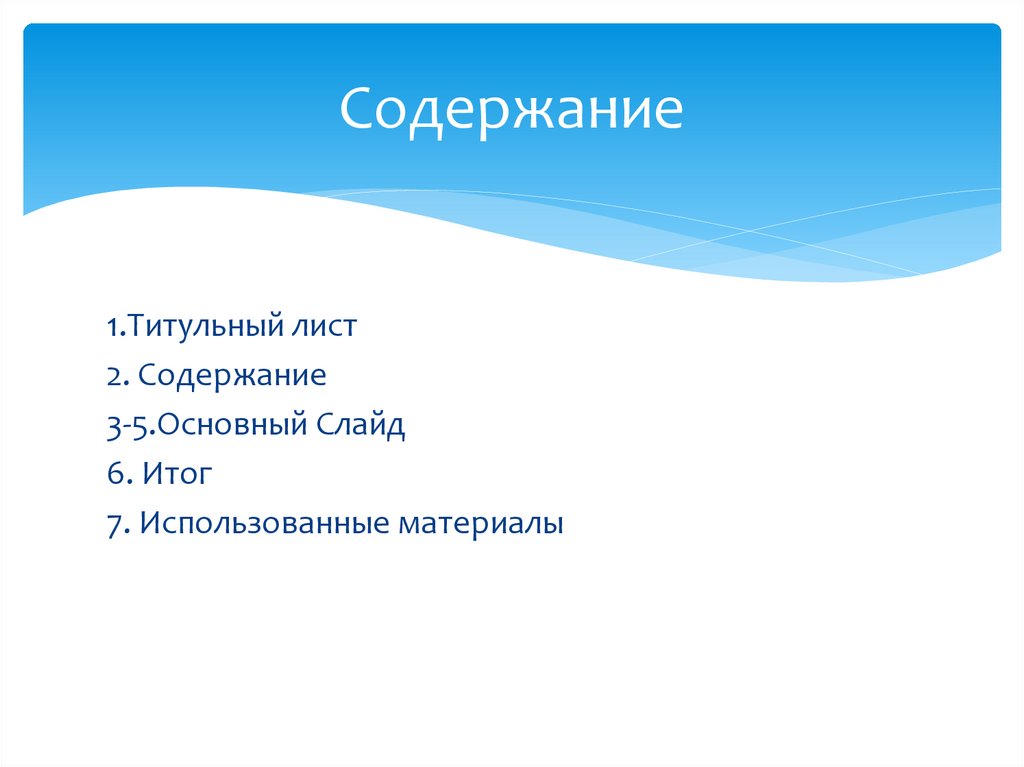 Содержание

1.Титульный лист
2. Содержание
3-5.Основный Слайд
6. Итог
7. Использованные материалы